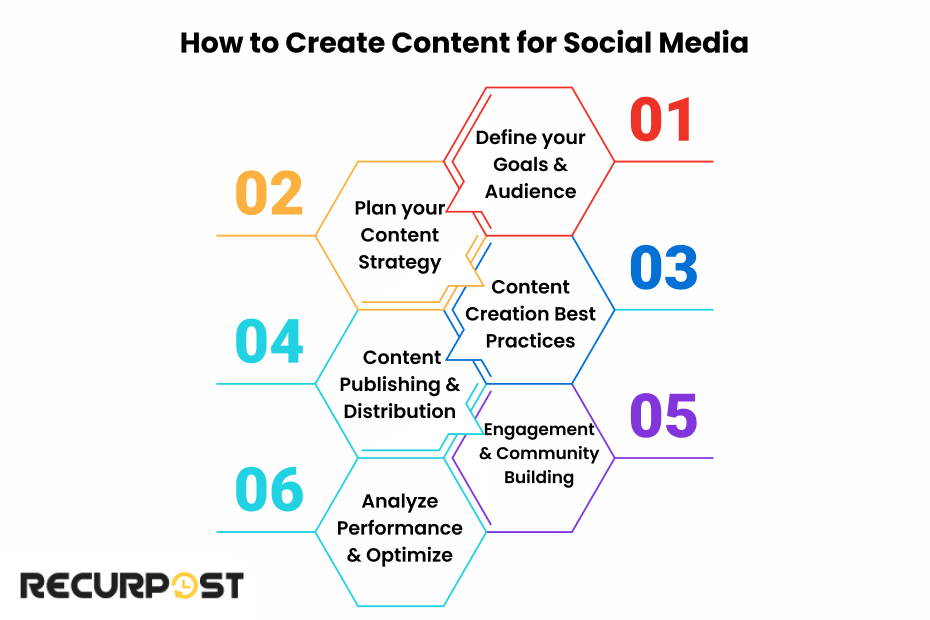 How to Create Content for Social Media

01
Define your Goals & Audience

02
Plan your Content Strategy

03
Content Creation Best Practices

04
Content Publishing & Distribution

05
Engagement & Community Building

06
Analyze Performance & Optimize

RECURPOST